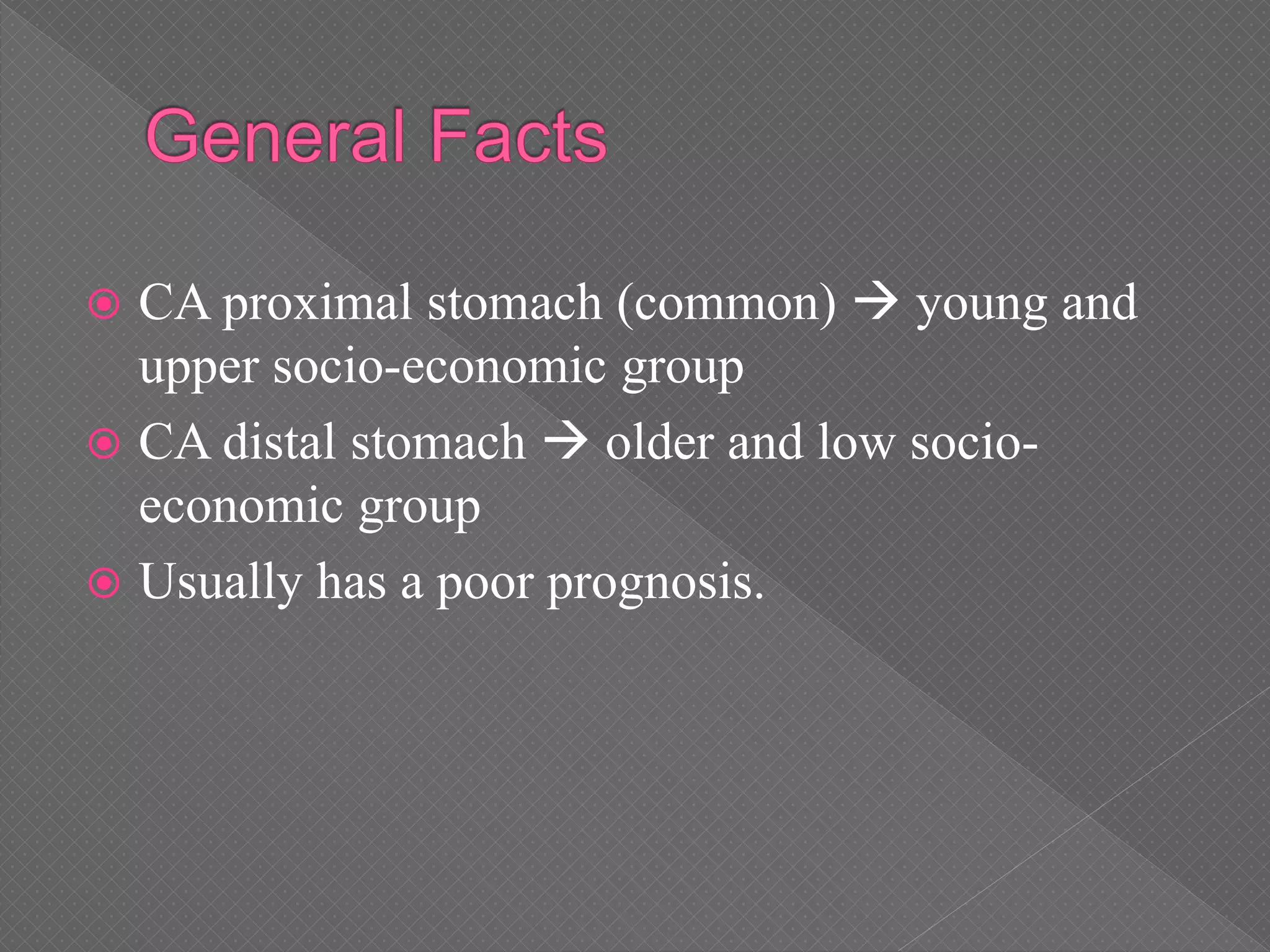 General Facts

CA proximal stomach (common) → young and upper socio-economic group

CA distal stomach → older and low socio-economic group

Usually has a poor prognosis.